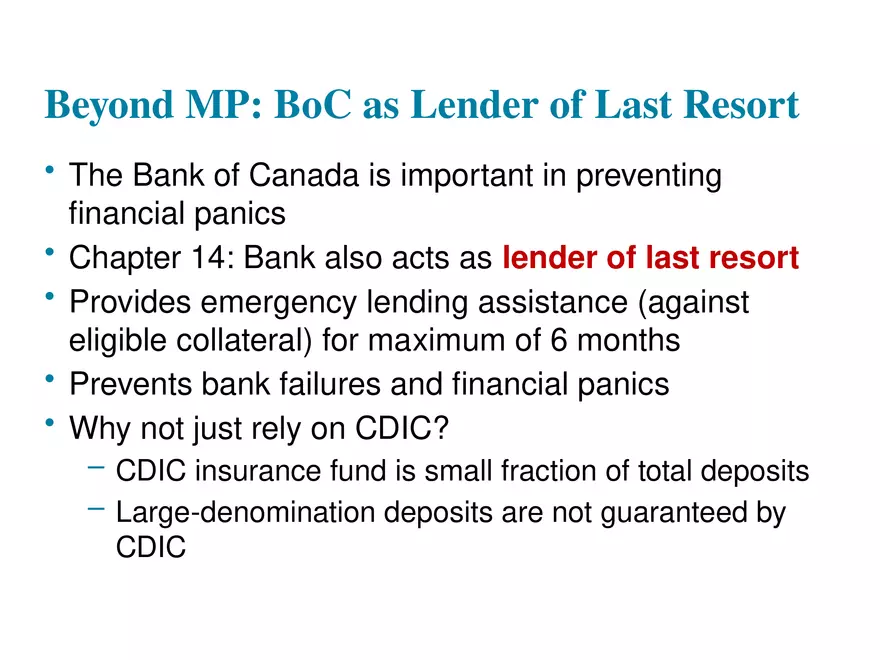 Beyond MP: BoC as Lender of Last Resort

• The Bank of Canada is important in preventing financial panics
• Chapter 14: Bank also acts as lender of last resort
• Provides emergency lending assistance (against eligible collateral) for maximum of 6 months
• Prevents bank failures and financial panics
• Why not just rely on CDIC?
– CDIC insurance fund is small fraction of total deposits
– Large-denomination deposits are not guaranteed by CDIC